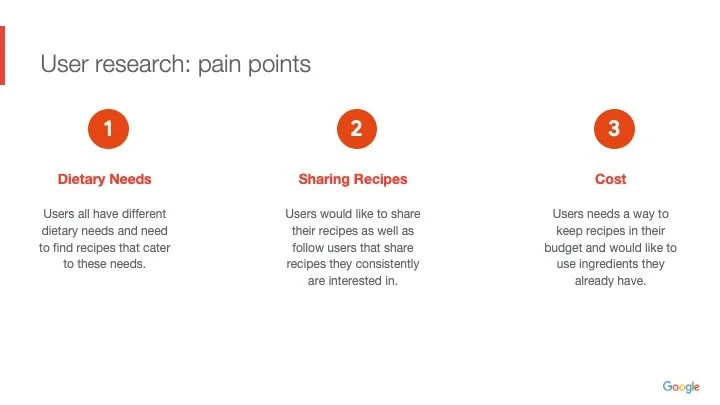 User research: pain points

1

Dietary Needs

Users all have different dietary needs and need to find recipes that cater to these needs.

2

Sharing Recipes

Users would like to share their recipes as well as follow users that share recipes they consistently are interested in.

3

Cost

Users needs a way to keep recipes in their budget and would like to use ingredients they already have.

Google